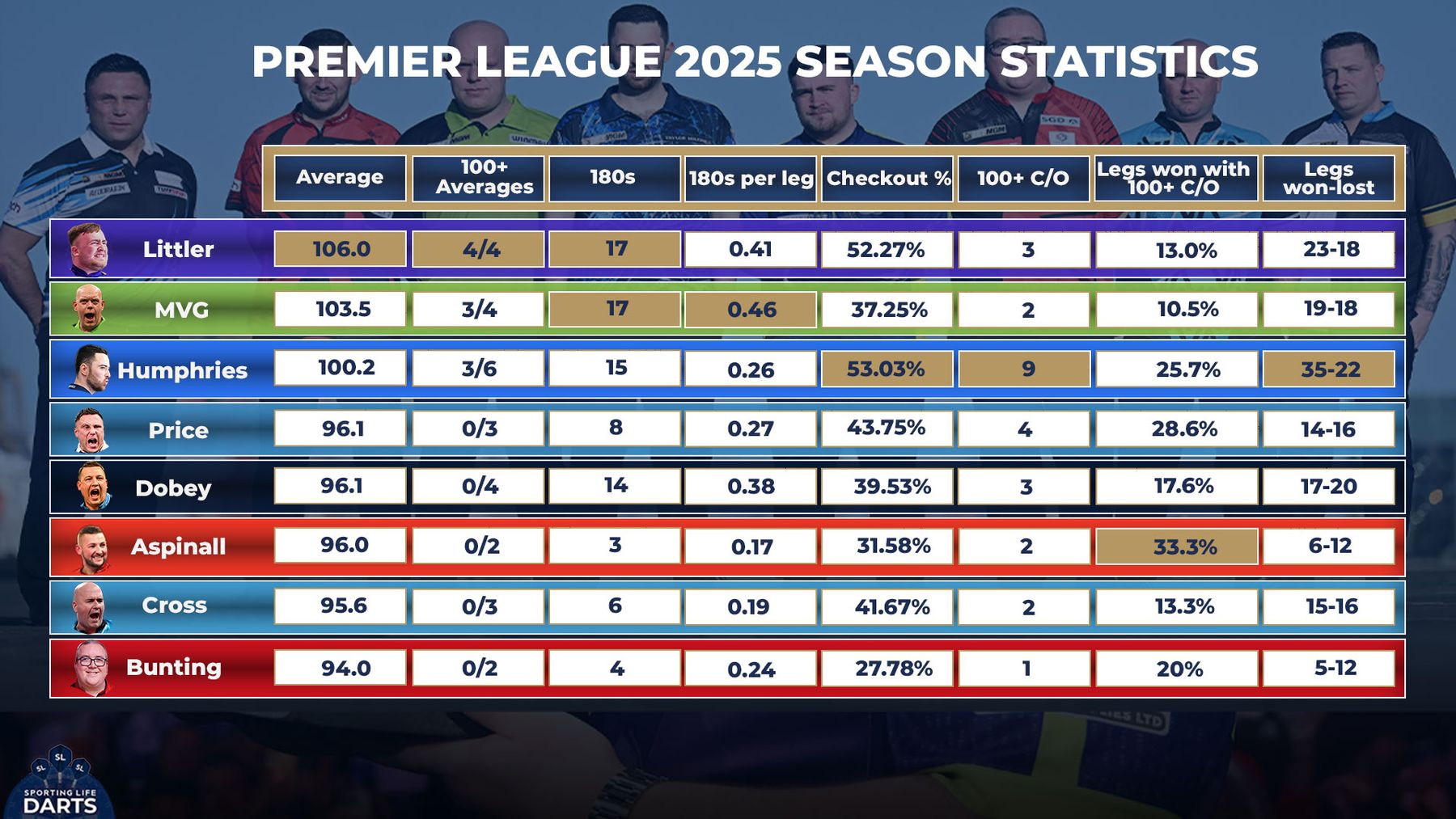 PREMIER LEAGUE 2025 SEASON STATISTICS

| | Average | 100+ Averages | 180s | 180s per leg | Checkout % | 100+ C/O | Legs won with 100+ C/O | Legs won-lost |
|---|---|---|---|---|---|---|---|---|
| Littler | 106.0 | 4/4 | 17 | 0.41 | 52.27% | 3 | 13.0% | 23-18 |
| MVG | 103.5 | 3/4 | 17 | 0.46 | 37.25% | 2 | 10.5% | 19-18 |
| Humphries | 100.2 | 3/6 | 15 | 0.26 | 53.03% | 9 | 25.7% | 35-22 |
| Price | 96.1 | 0/3 | 8 | 0.27 | 43.75% | 4 | 28.6% | 14-16 |
| Dobey | 96.1 | 0/4 | 14 | 0.38 | 39.53% | 3 | 17.6% | 17-20 |
| Aspinall | 96.0 | 0/2 | 3 | 0.17 | 31.58% | 2 | 33.3% | 6-12 |
| Cross | 95.6 | 0/3 | 6 | 0.19 | 41.67% | 2 | 13.3% | 15-16 |
| Bunting | 94.0 | 0/2 | 4 | 0.24 | 27.78% | 1 | 20% | 5-12 |

SL SL SL
SPORTING LIFE DARTS